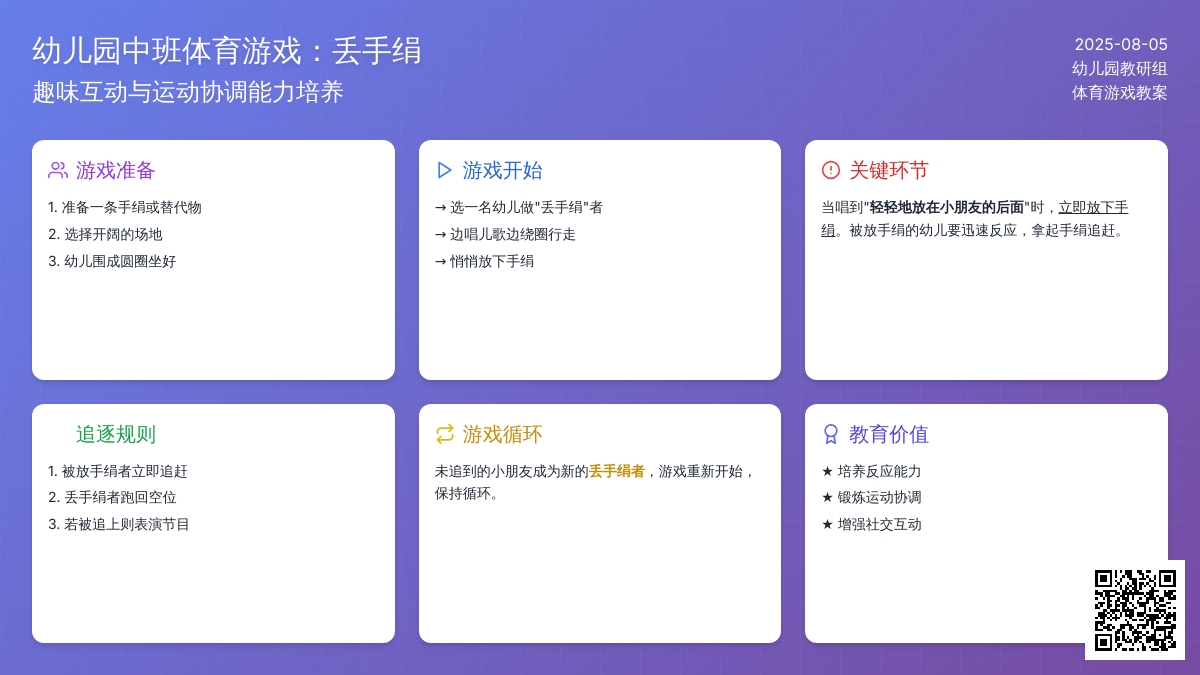 幼儿园中班体育游戏：丢手绢
趣味互动与运动协调能力培养

2025-08-05
幼儿园教研组
体育游戏教案

游戏准备
1. 准备一条手绢或替代物
2. 选择开阔的场地
3. 幼儿围成圆圈坐好

游戏开始
→ 选一名幼儿做"丢手绢"者
→ 边唱儿歌边绕圈行走
→ 悄悄放下手绢

关键环节
当唱到"轻轻地放在小朋友的后面"时，立即放下手绢。被放手绢的幼儿要迅速反应，拿起手绢追赶。

追逐规则
1. 被放手绢者立即追赶
2. 丢手绢者跑回空位
3. 若被追上则表演节目

游戏循环
未追到的小朋友成为新的丢手绢者，游戏重新开始，保持循环。

教育价值
★ 培养反应能力
★ 锻炼运动协调
★ 增强社交互动